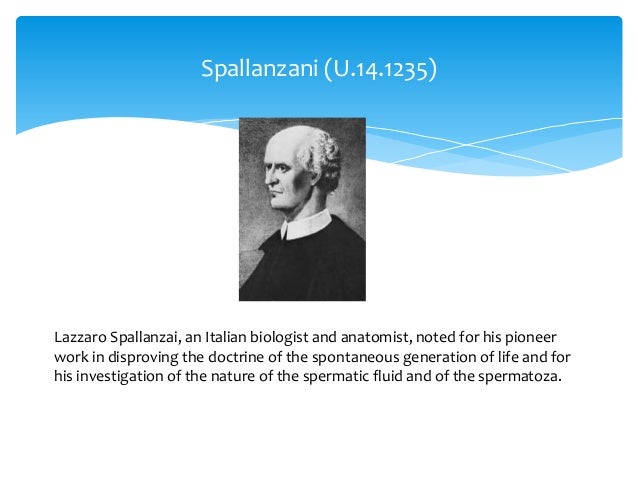 Spallanzani (U.14.1235)

Lazzaro Spallanzai, an Italian biologist and anatomist, noted for his pioneer work in disproving the doctrine of the spontaneous generation of life and for his investigation of the nature of the spermatic fluid and of the spermatoza.